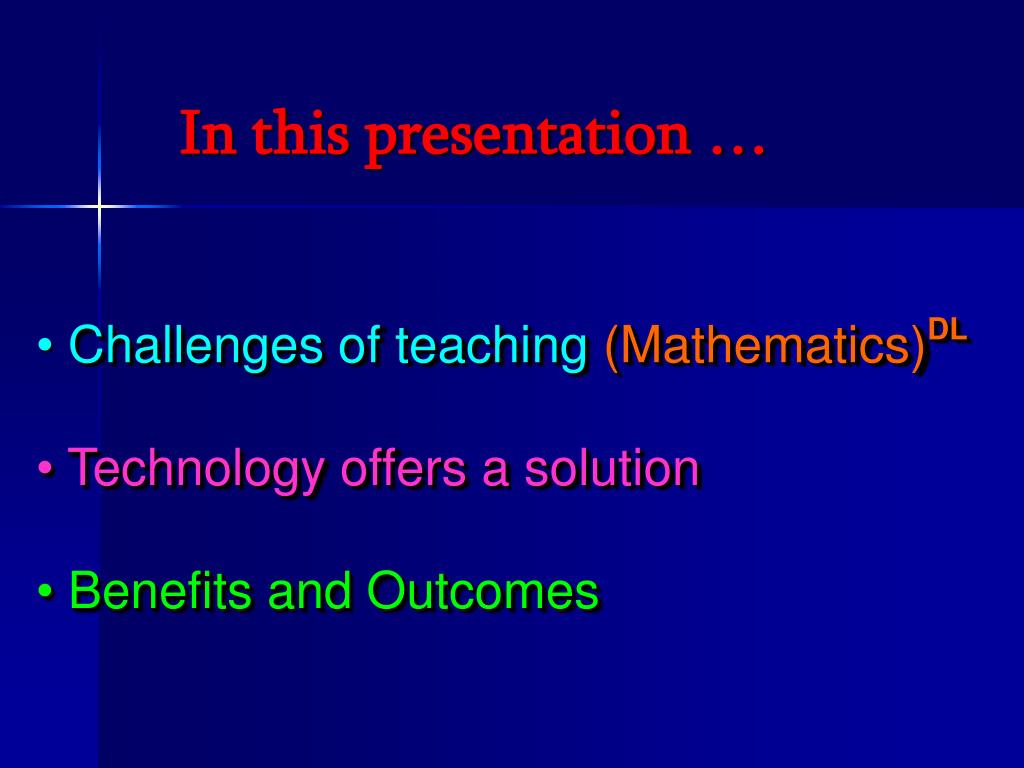 In this presentation …

• Challenges of teaching (Mathematics)$^{DL}$

• Technology offers a solution

• Benefits and Outcomes